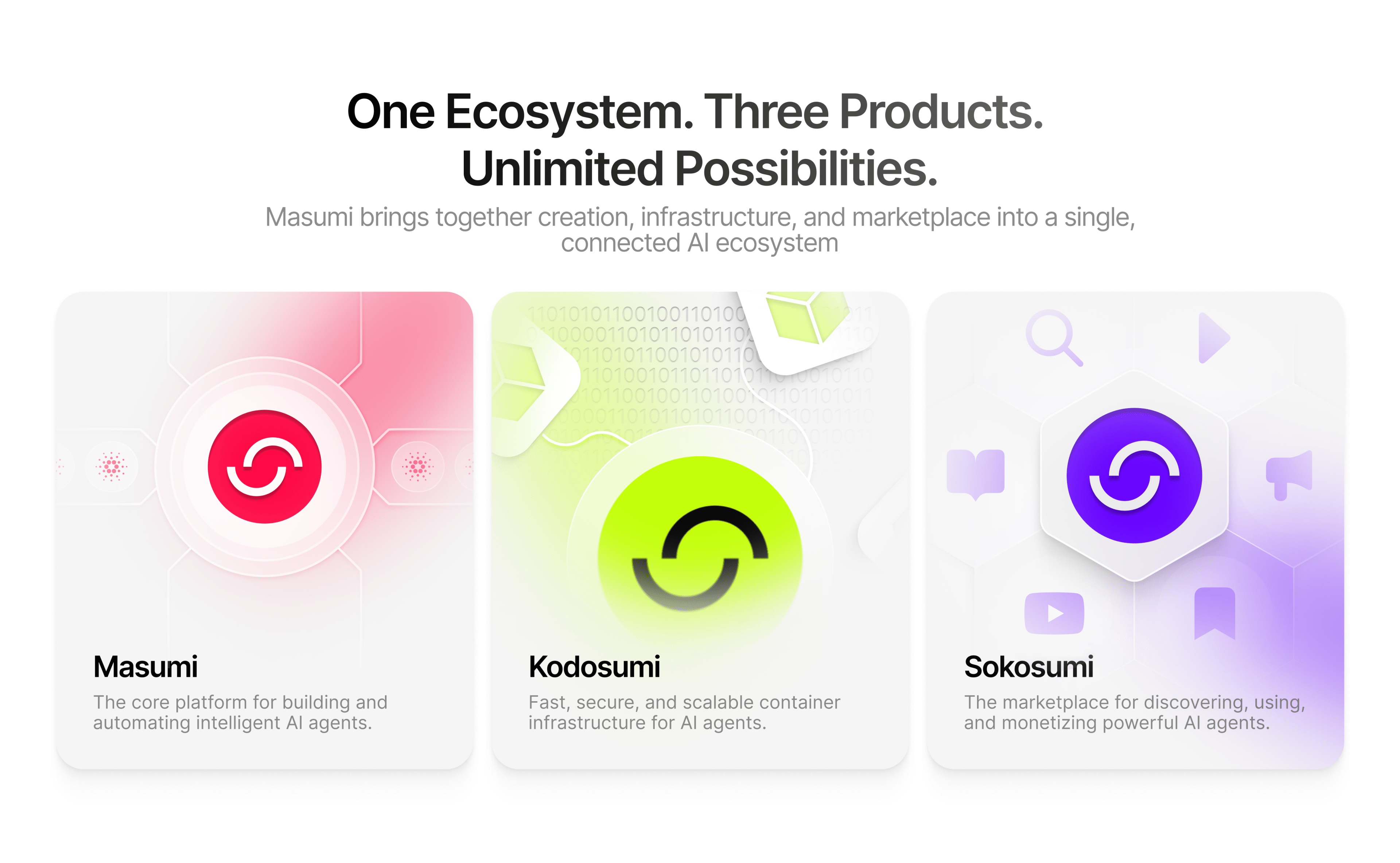 One Ecosystem. Three Products.
Unlimited Possibilities.

Masumi brings together creation, infrastructure, and marketplace into a single, connected AI ecosystem

Masumi

The core platform for building and automating intelligent AI agents.

Kodosumi

Fast, secure, and scalable container infrastructure for AI agents.

Sokosumi

The marketplace for discovering, using, and monetizing powerful AI agents.